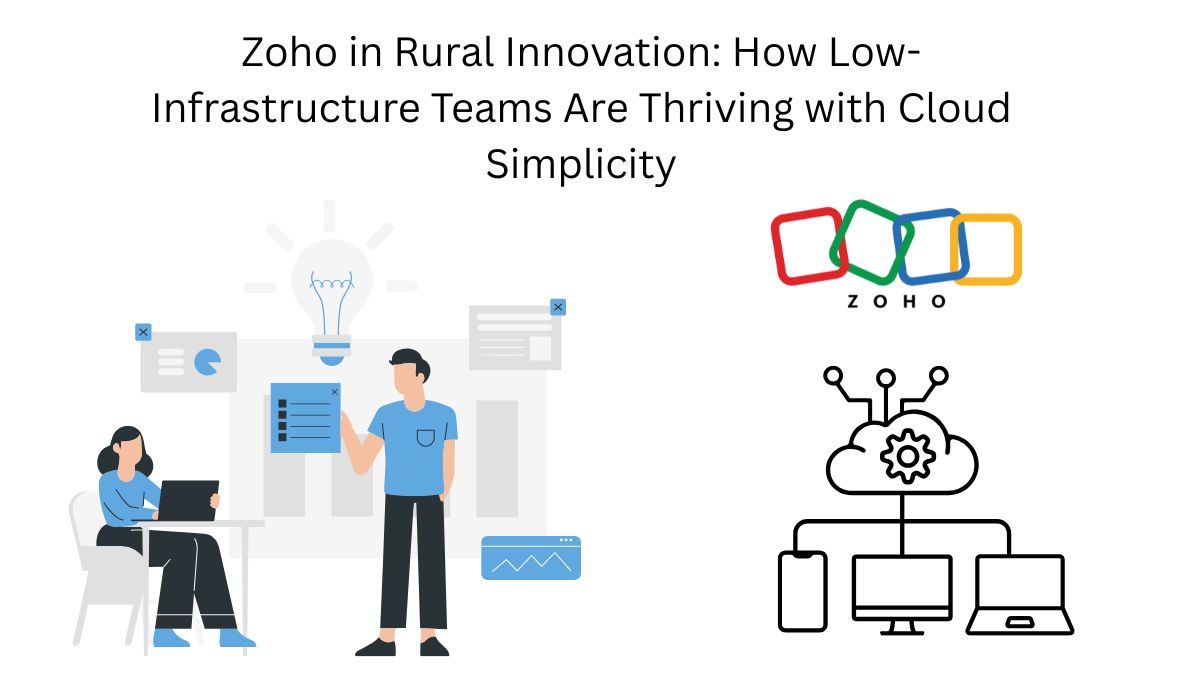 Zoho in Rural Innovation: How Low-Infrastructure Teams Are Thriving with Cloud Simplicity

ZOHO